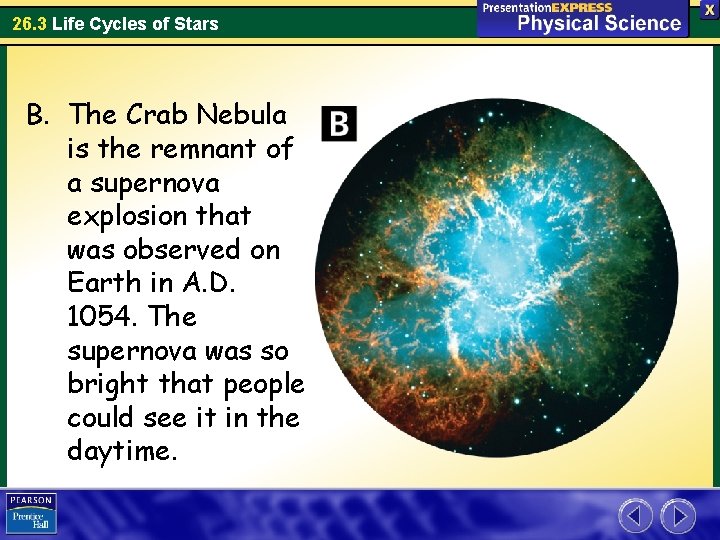 26.3 Life Cycles of Stars

PresentationEXPRESS
Physical Science

X

B. The Crab Nebula is the remnant of a supernova explosion that was observed on Earth in A.D. 1054. The supernova was so bright that people could see it in the daytime.

B

PEARSON
Prentice Hall